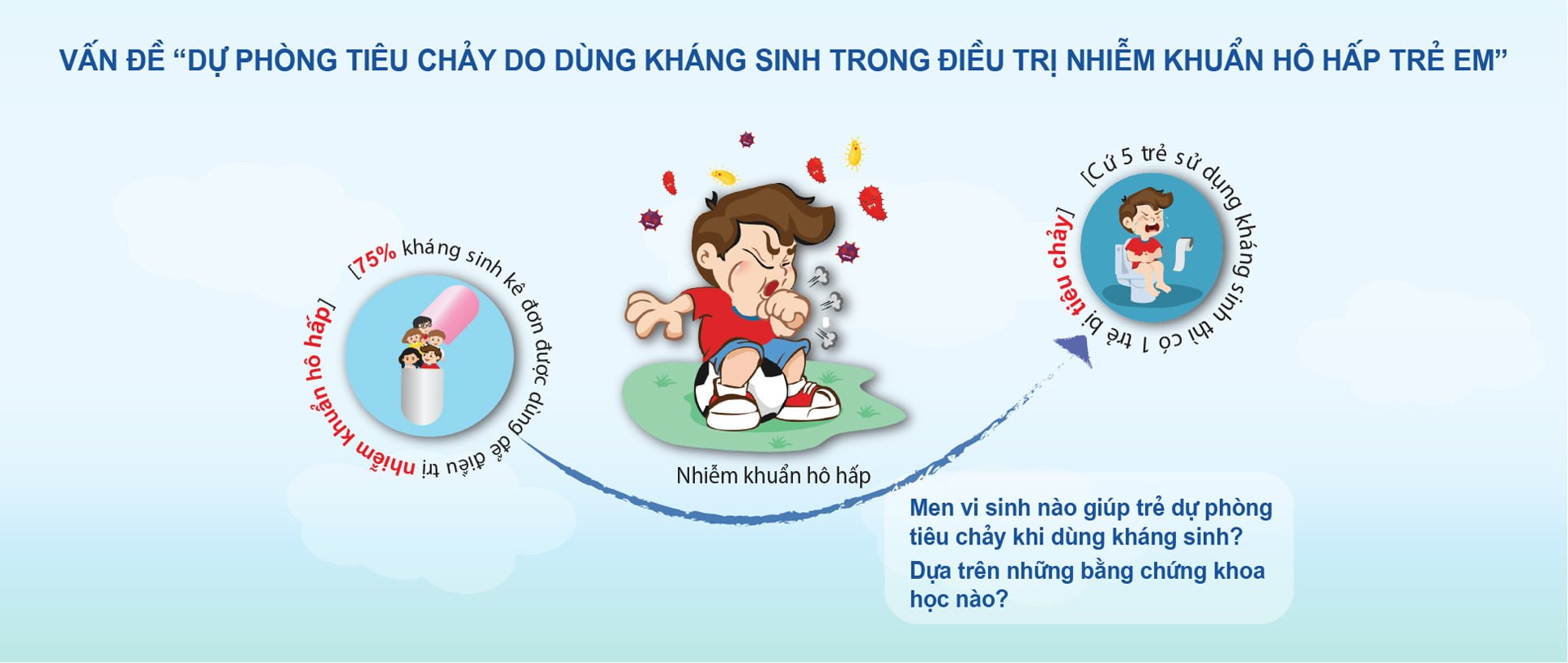 VẤN ĐỀ “DỰ PHÒNG TIÊU CHẢY DO DÙNG KHÁNG SINH TRONG ĐIỀU TRỊ NHIỄM KHUẨN HÔ HẤP TRẺ EM”

[75% kháng sinh kê đơn được dùng để điều trị nhiễm khuẩn hô hấp]

Nhiễm khuẩn hô hấp

[Cứ 5 trẻ sử dụng kháng sinh thì có 1 trẻ bị tiêu chảy]

Men vi sinh nào giúp trẻ dự phòng tiêu chảy khi dùng kháng sinh?
Dựa trên những bằng chứng khoa học nào?